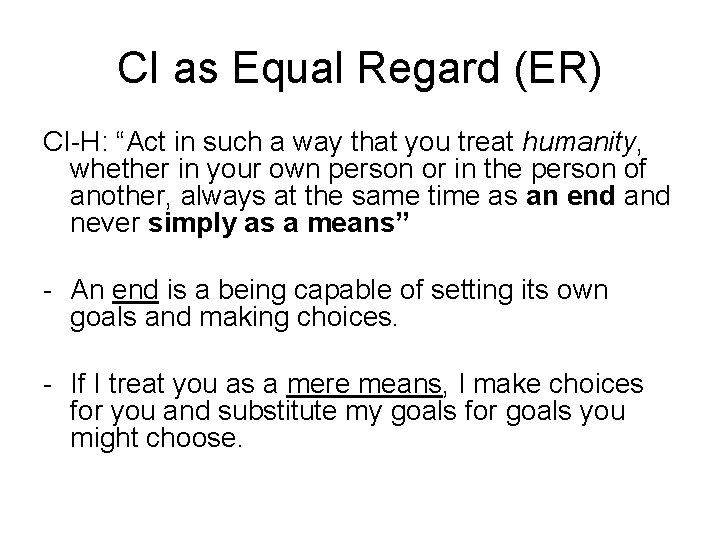 CI as Equal Regard (ER)

CI-H: “Act in such a way that you treat humanity, whether in your own person or in the person of another, always at the same time as an end and never simply as a means”

- An end is a being capable of setting its own goals and making choices.

- If I treat you as a mere means, I make choices for you and substitute my goals for goals you might choose.